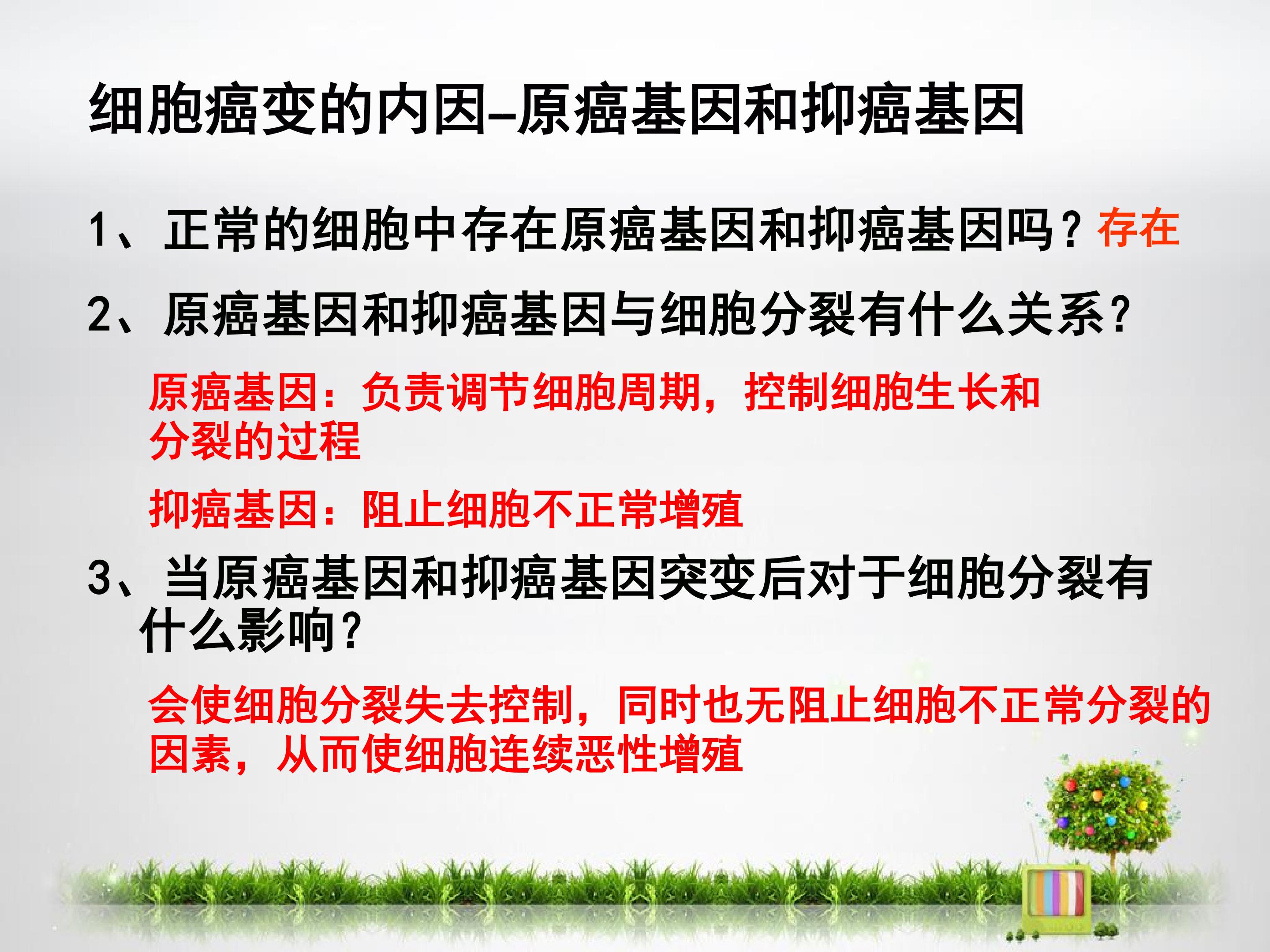 细胞癌变的内因–原癌基因和抑癌基因

1、正常的细胞中存在原癌基因和抑癌基因吗？存在

2、原癌基因和抑癌基因与细胞分裂有什么关系？

原癌基因：负责调节细胞周期，控制细胞生长和分裂的过程

抑癌基因：阻止细胞不正常增殖

3、当原癌基因和抑癌基因突变后对于细胞分裂有什么影响？

会使细胞分裂失去控制，同时也无阻止细胞不正常分裂的因素，从而使细胞连续恶性增殖